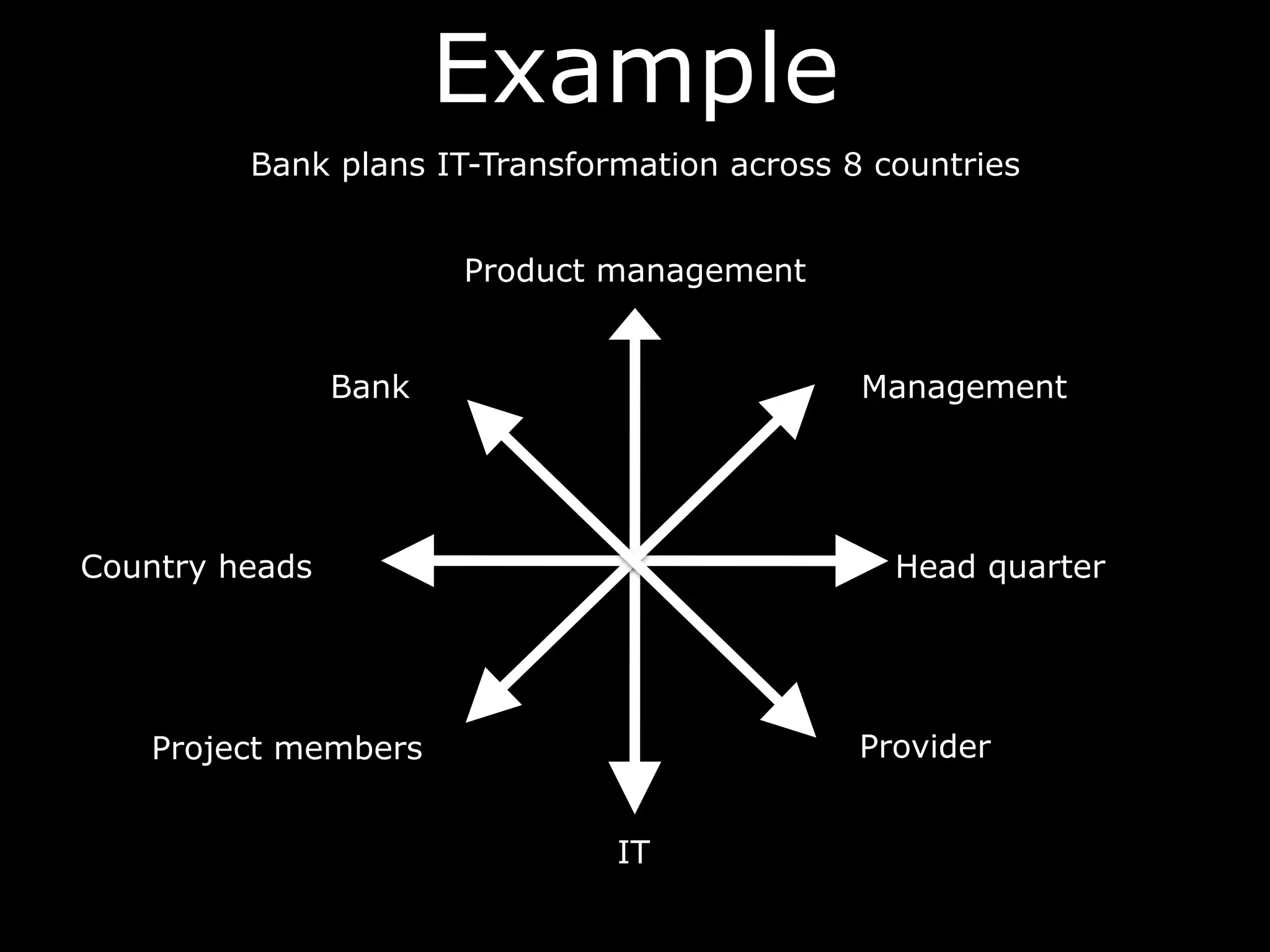 Example

Bank plans IT-Transformation across 8 countries

Product management

Bank

Management

Country heads

Head quarter

Project members

Provider

IT